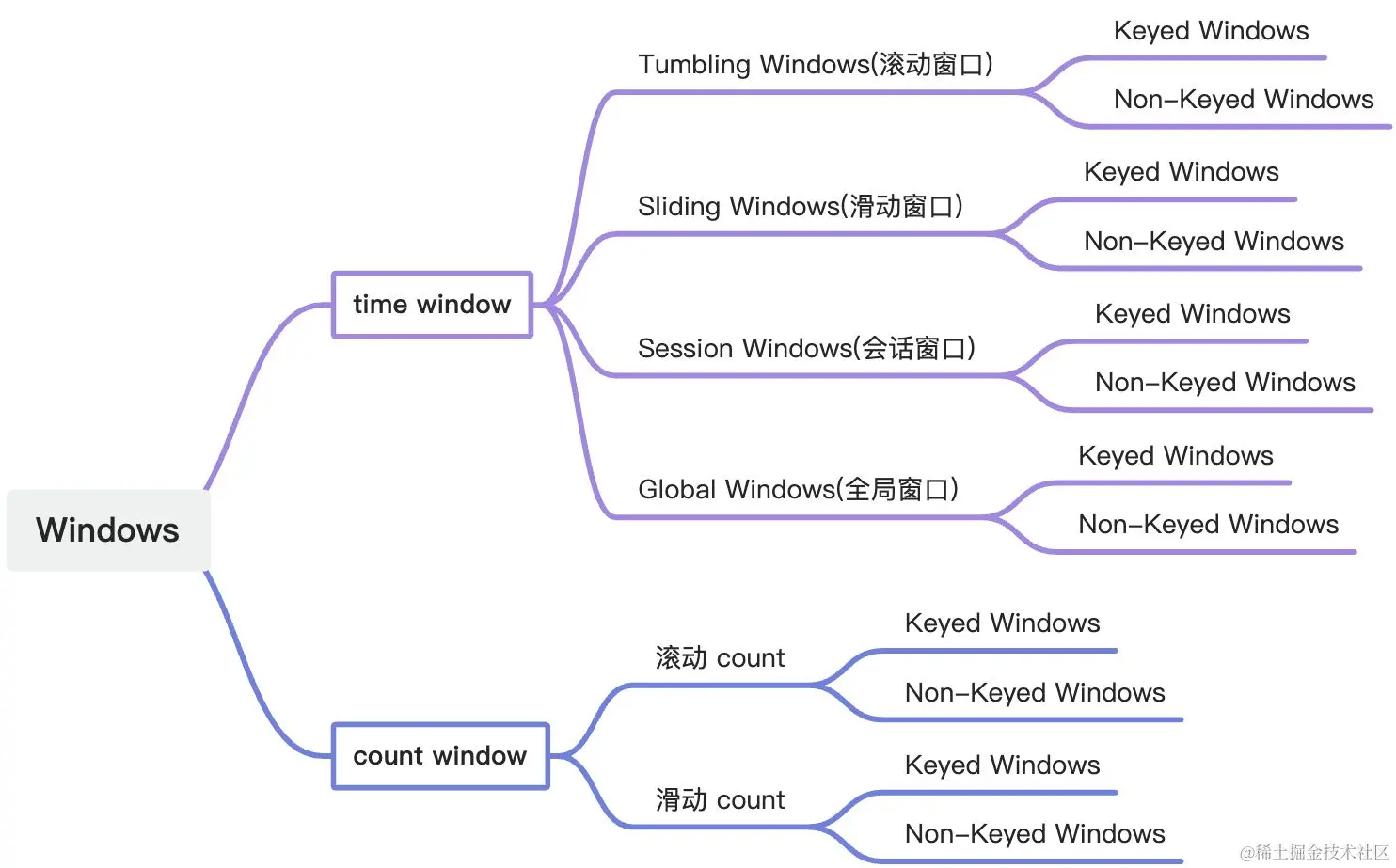 Windows

time window

Tumbling Windows(滚动窗口)

Keyed Windows

Non-Keyed Windows

Sliding Windows(滑动窗口)

Keyed Windows

Non-Keyed Windows

Session Windows(会话窗口)

Keyed Windows

Non-Keyed Windows

Global Windows(全局窗口)

Keyed Windows

Non-Keyed Windows

count window

滚动 count

Keyed Windows

Non-Keyed Windows

滑动 count

Keyed Windows

Non-Keyed Windows

@稀土掘金技术社区